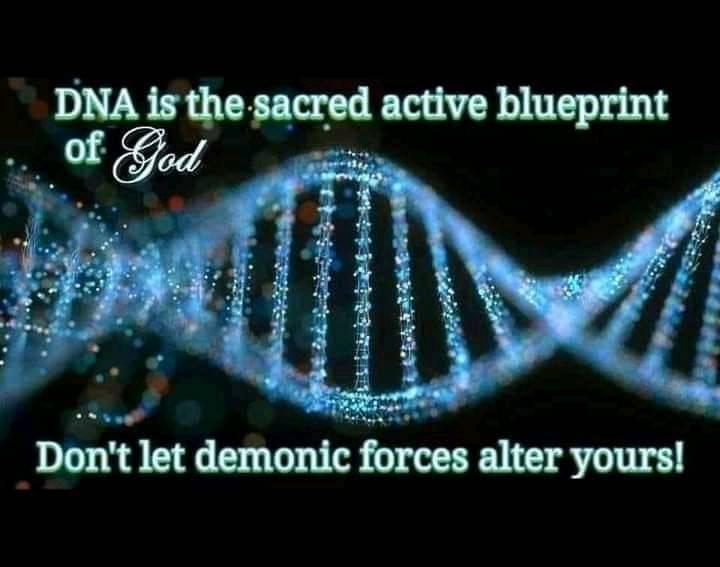 DNA is the sacred active blueprint of God

Don't let demonic forces alter yours!